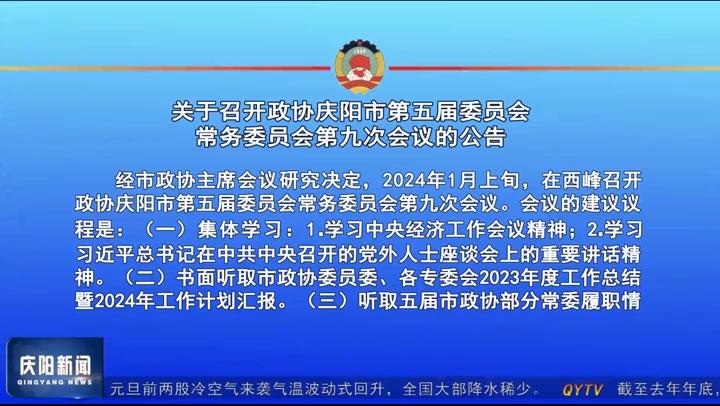 关于召开政协庆阳市第五届委员会
常务委员会第九次会议的公告

经市政协主席会议研究决定，2024年1月上旬，在西峰召开政协庆阳市第五届委员会常务委员会第九次会议。会议的建议议程是：（一）集体学习：1.学习中央经济工作会议精神；2.学习习近平总书记在中共中央召开的党外人士座谈会上的重要讲话精神。（二）书面听取市政协委员委、各专委会2023年度工作总结暨2024年工作计划汇报。（三）听取五届市政协部分常委履职情

庆阳新闻
QINGYANG NEWS
元旦前两股冷空气来袭气温波动式回升，全国大部降水稀少。 QYTV 截至去年年底，